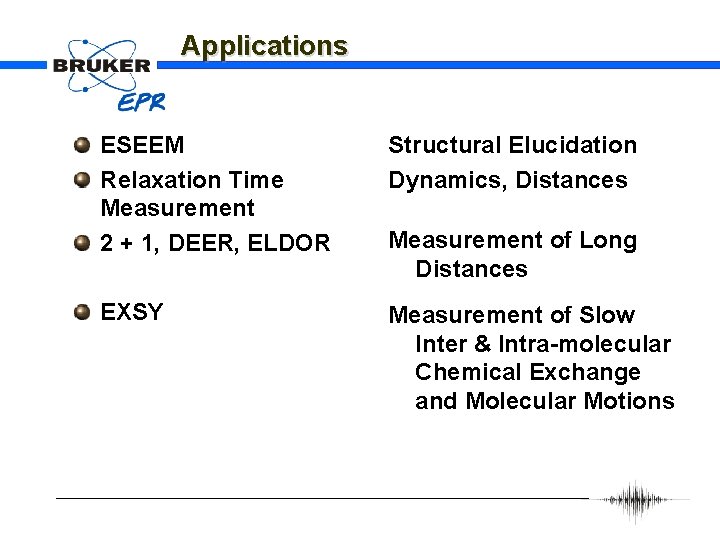 BRUKER
EPR

Applications

ESEEM
Relaxation Time Measurement
2 + 1, DEER, ELDOR

EXSY

Structural Elucidation
Dynamics, Distances

Measurement of Long Distances

Measurement of Slow Inter & Intra-molecular Chemical Exchange and Molecular Motions